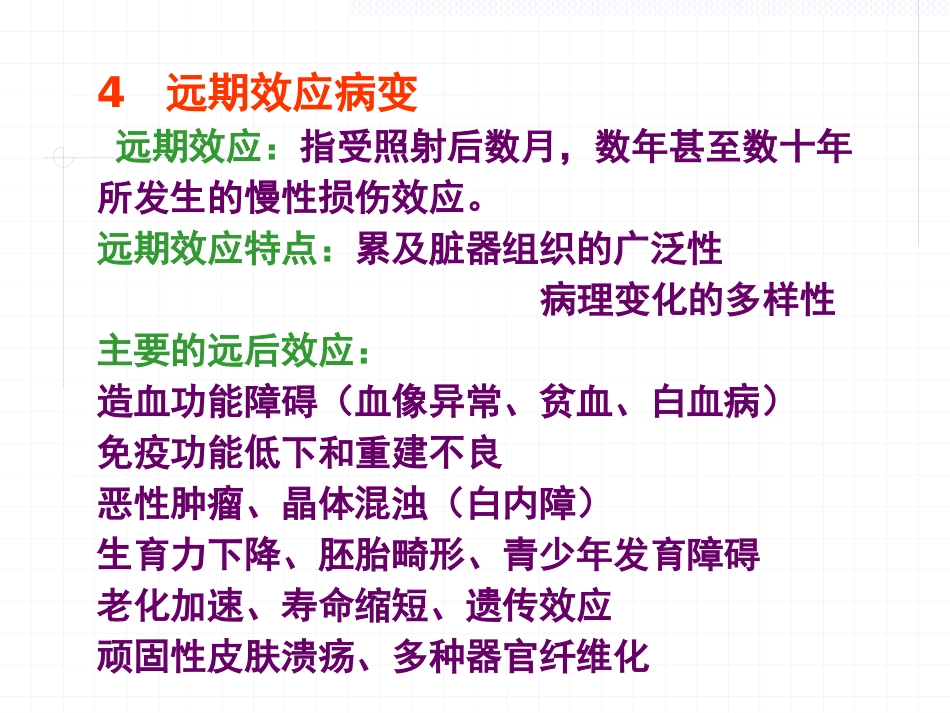 4　远期效应病变

远期效应：指受照射后数月，数年甚至数十年所发生的慢性损伤效应。

远期效应特点：累及脏器组织的广泛性

病理变化的多样性

主要的远后效应：

造血功能障碍（血像异常、贫血、白血病）

免疫功能低下和重建不良

恶性肿瘤、晶体混浊（白内障）

生育力下降、胚胎畸形、青少年发育障碍

老化加速、寿命缩短、遗传效应

顽固性皮肤溃疡、多种器官纤维化